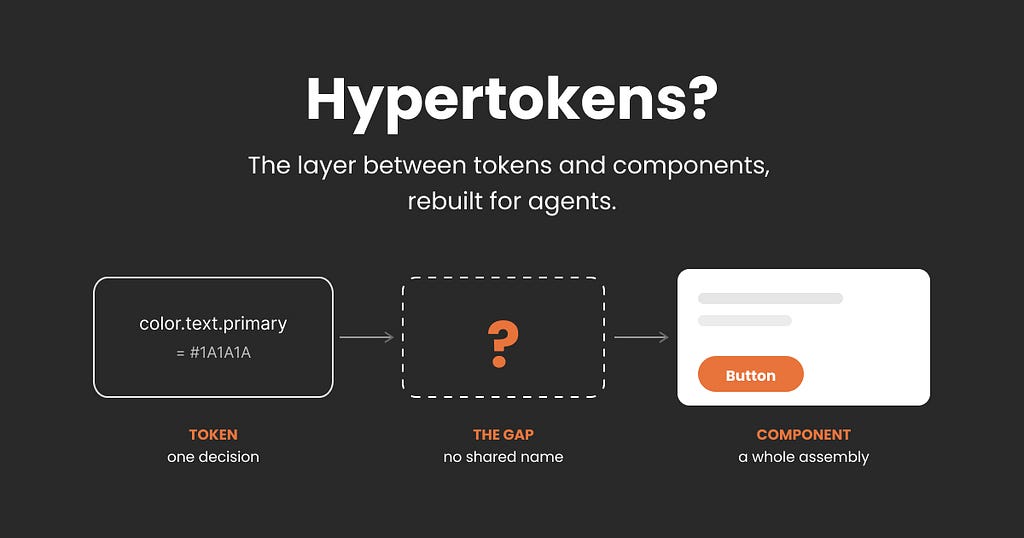 Hypertokens?

The layer between tokens and components, rebuilt for agents.

color.text.primary
= #1A1A1A

?

Button

TOKEN
one decision

THE GAP
no shared name

COMPONENT
a whole assembly